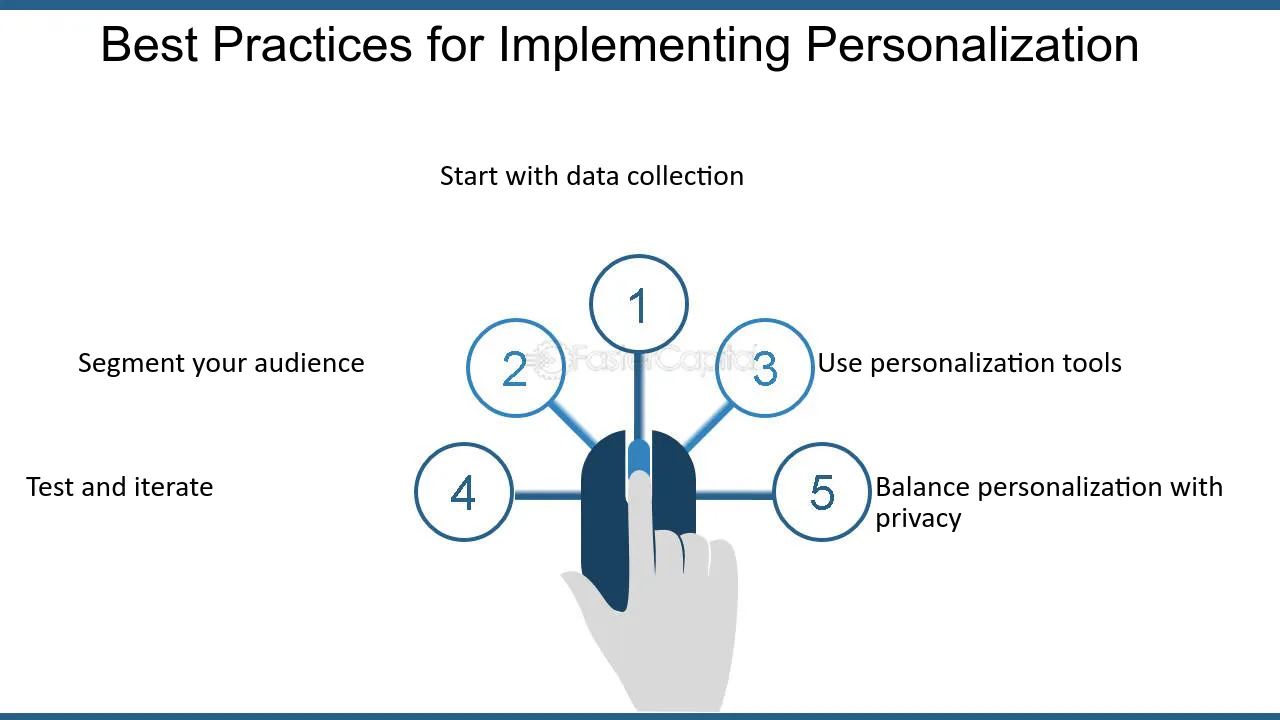 Best Practices for Implementing Personalization

Start with data collection

1

Segment your audience

2

3

Use personalization tools

Test and iterate

4

5

Balance personalization with privacy

FasterCapital